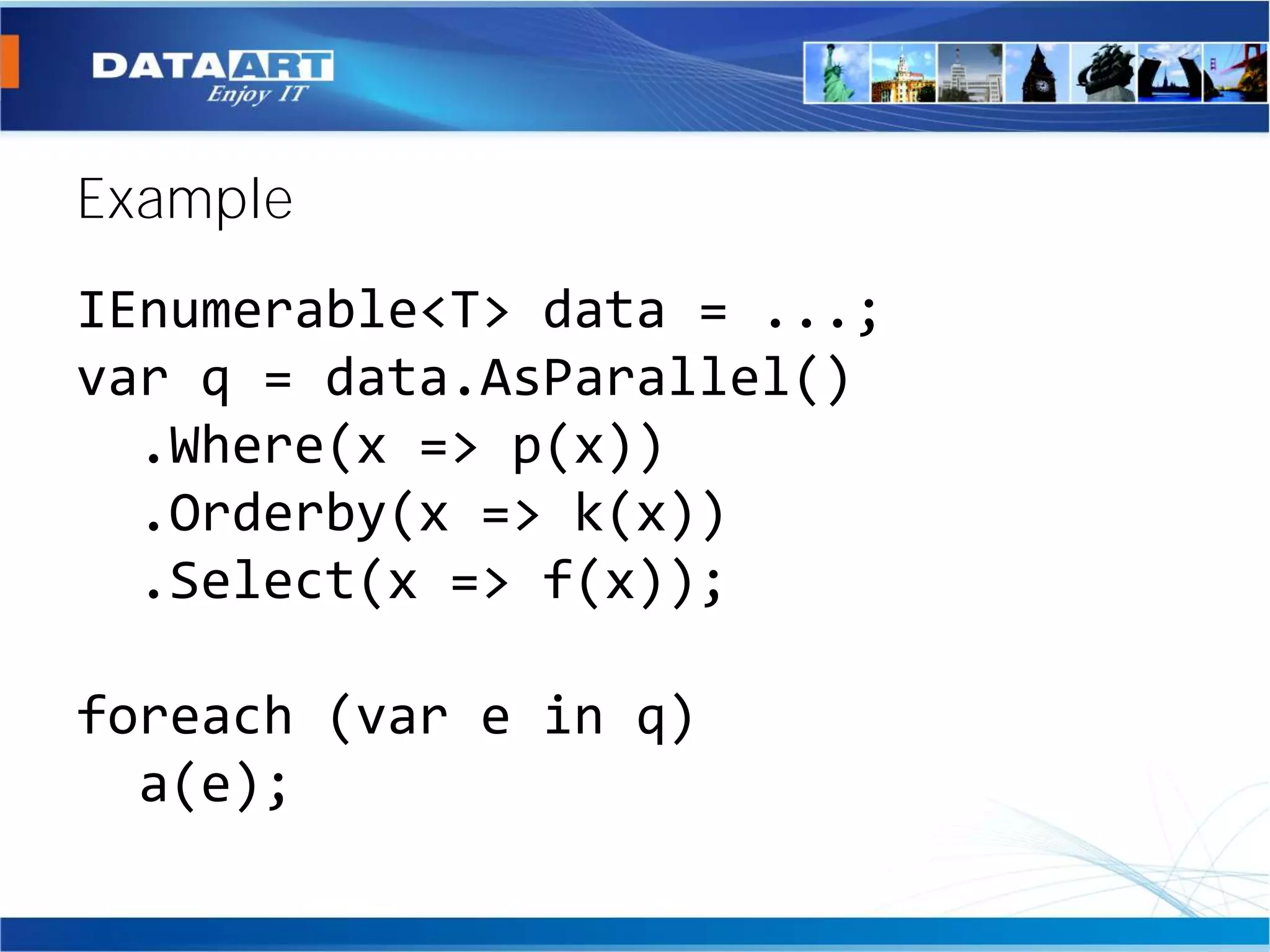 DATAART
Enjoy IT

Example

IEnumerable<T> data = ...;
var q = data.AsParallel()
  .Where(x => p(x))
  .Orderby(x => k(x))
  .Select(x => f(x));

foreach (var e in q)
  a(e);